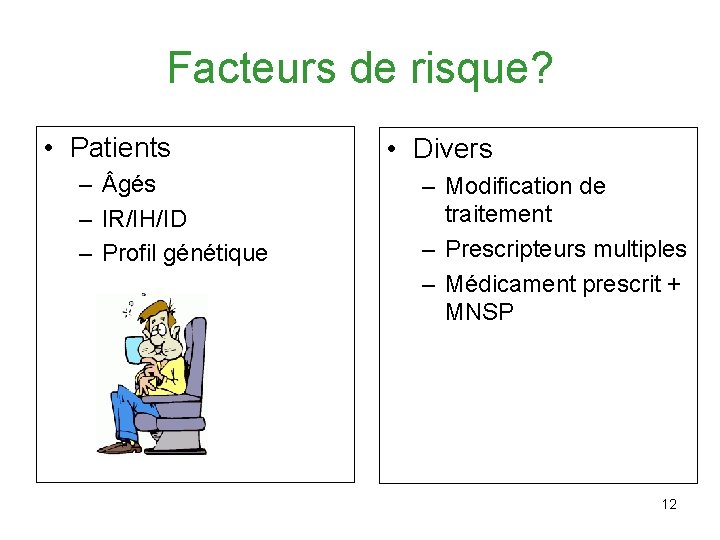 Facteurs de risque?

• Patients
– Âgés
– IR/IH/ID
– Profil génétique

• Divers
– Modification de traitement
– Prescripteurs multiples
– Médicament prescrit + MNSP

12